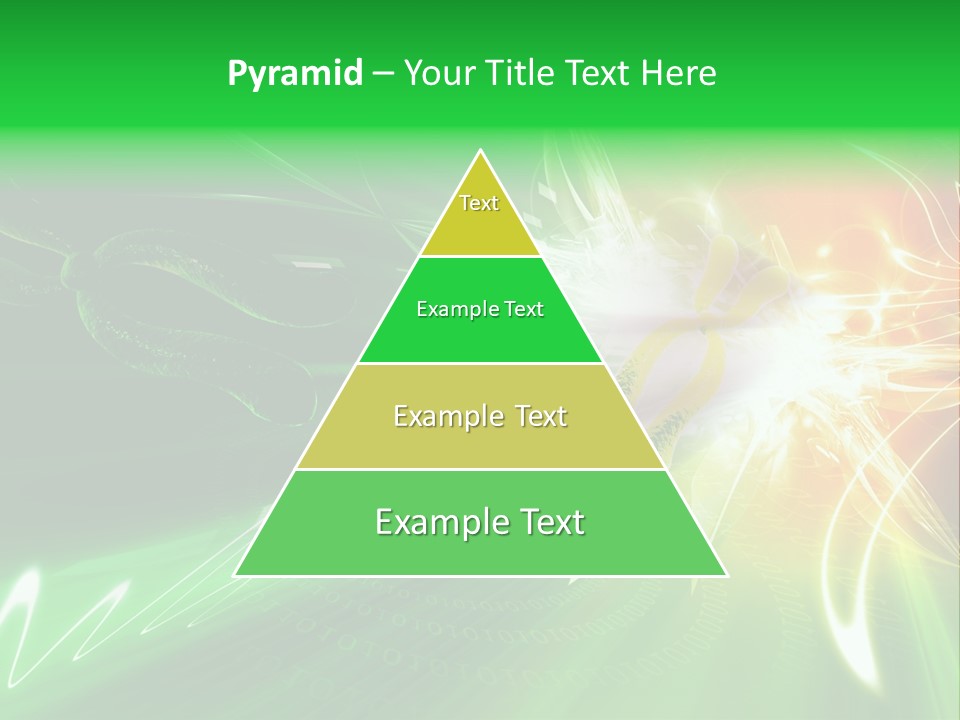 Pyramid – Your Title Text Here

Text

Example Text

Example Text

Example Text